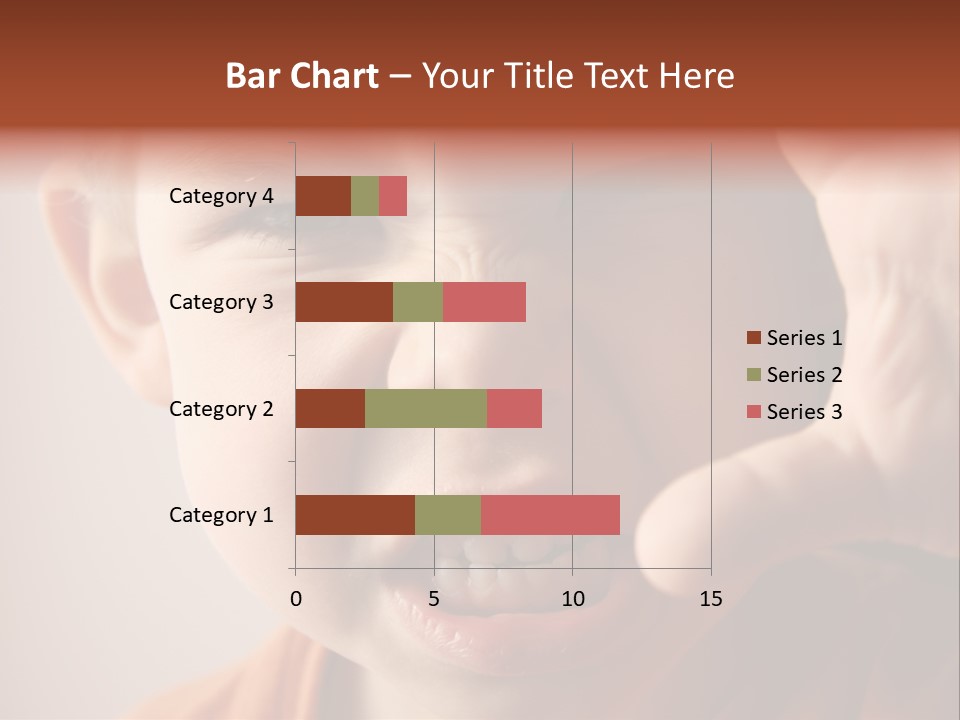 Bar Chart – Your Title Text Here

Category 4
Category 3
Category 2
Category 1

0
5
10
15

Series 1
Series 2
Series 3